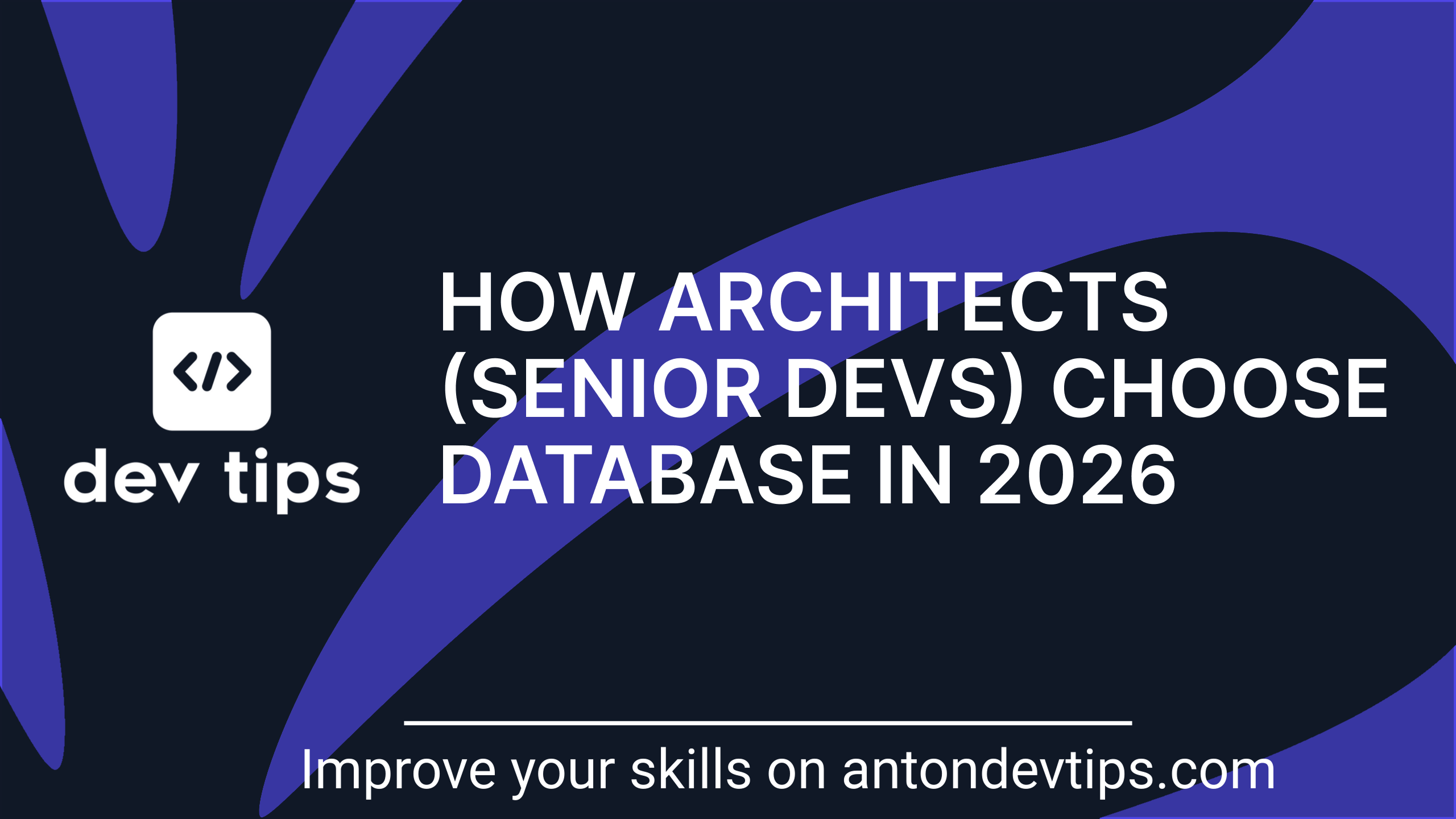 </>
dev tips

HOW ARCHITECTS (SENIOR DEVS) CHOOSE DATABASE IN 2026

Improve your skills on antondevtips.com